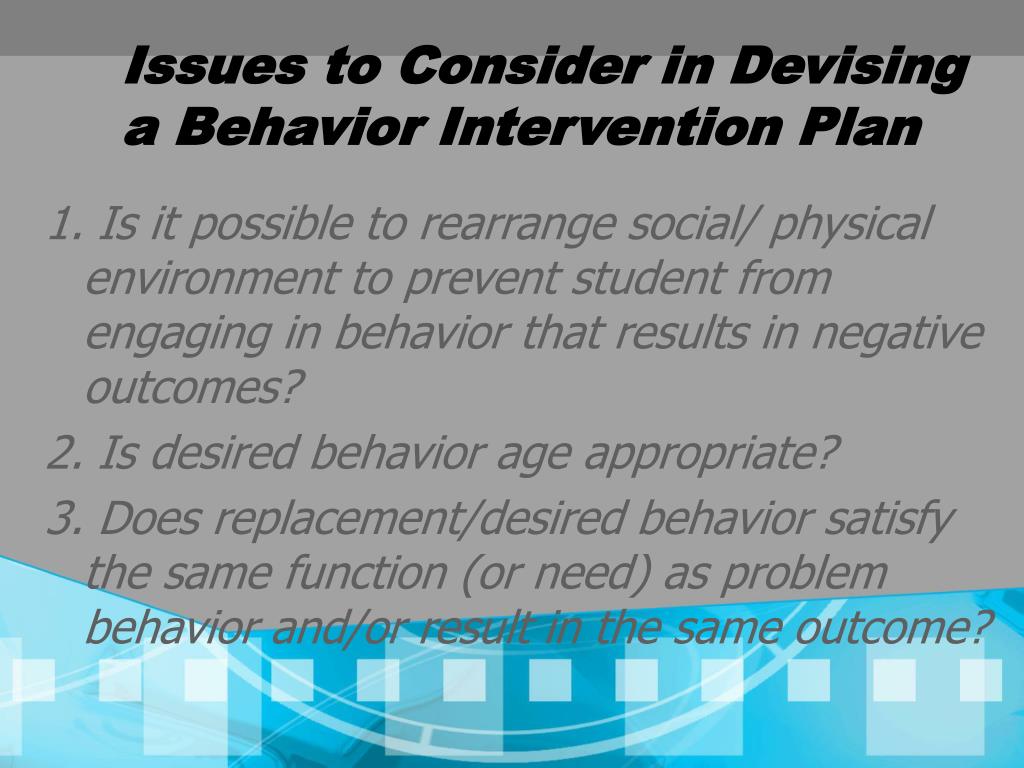 Issues to Consider in Devising a Behavior Intervention Plan

1. Is it possible to rearrange social/ physical environment to prevent student from engaging in behavior that results in negative outcomes?

2. Is desired behavior age appropriate?

3. Does replacement/desired behavior satisfy the same function (or need) as problem behavior and/or result in the same outcome?